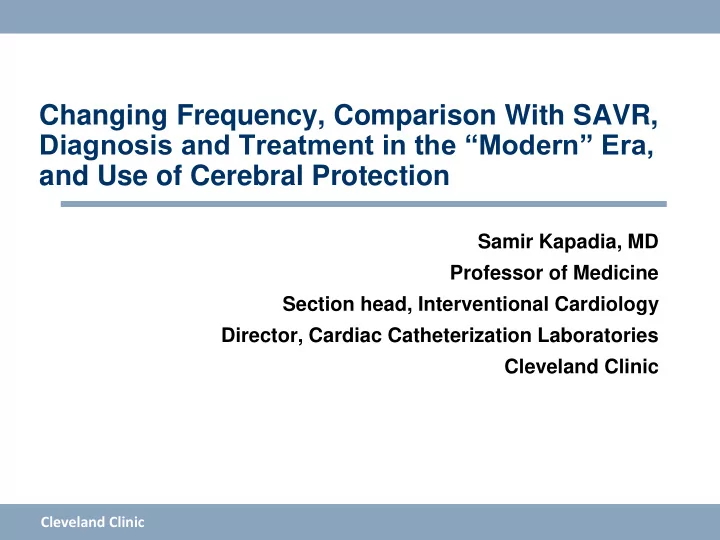 Changing Frequency, Comparison With SAVR, Diagnosis and Treatment in the “Modern” Era, and Use of Cerebral Protection

Samir Kapadia, MD
Professor of Medicine
Section head, Interventional Cardiology
Director, Cardiac Catheterization Laboratories
Cleveland Clinic

Cleveland Clinic